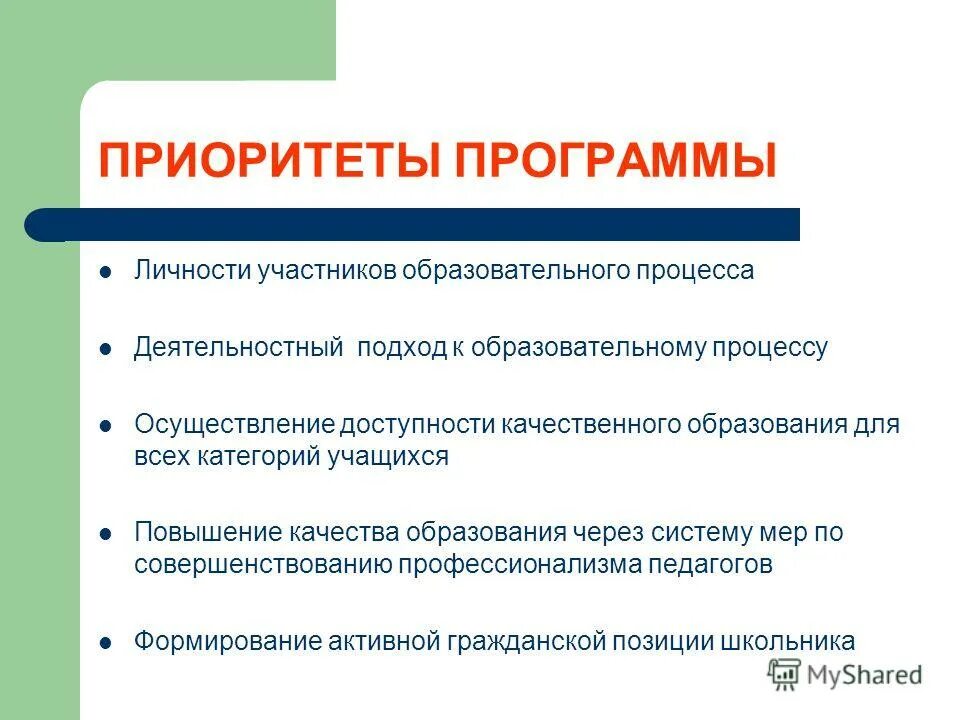 ПРИОРИТЕТЫ ПРОГРАММЫ

- Личности участников образовательного процесса
- Деятельностный подход к образовательному процессу
- Осуществление доступности качественного образования для всех категорий учащихся
- Повышение качества образования через систему мер по совершенствованию профессионализма педагогов
- Формирование активной гражданской позиции школьника

MyShared